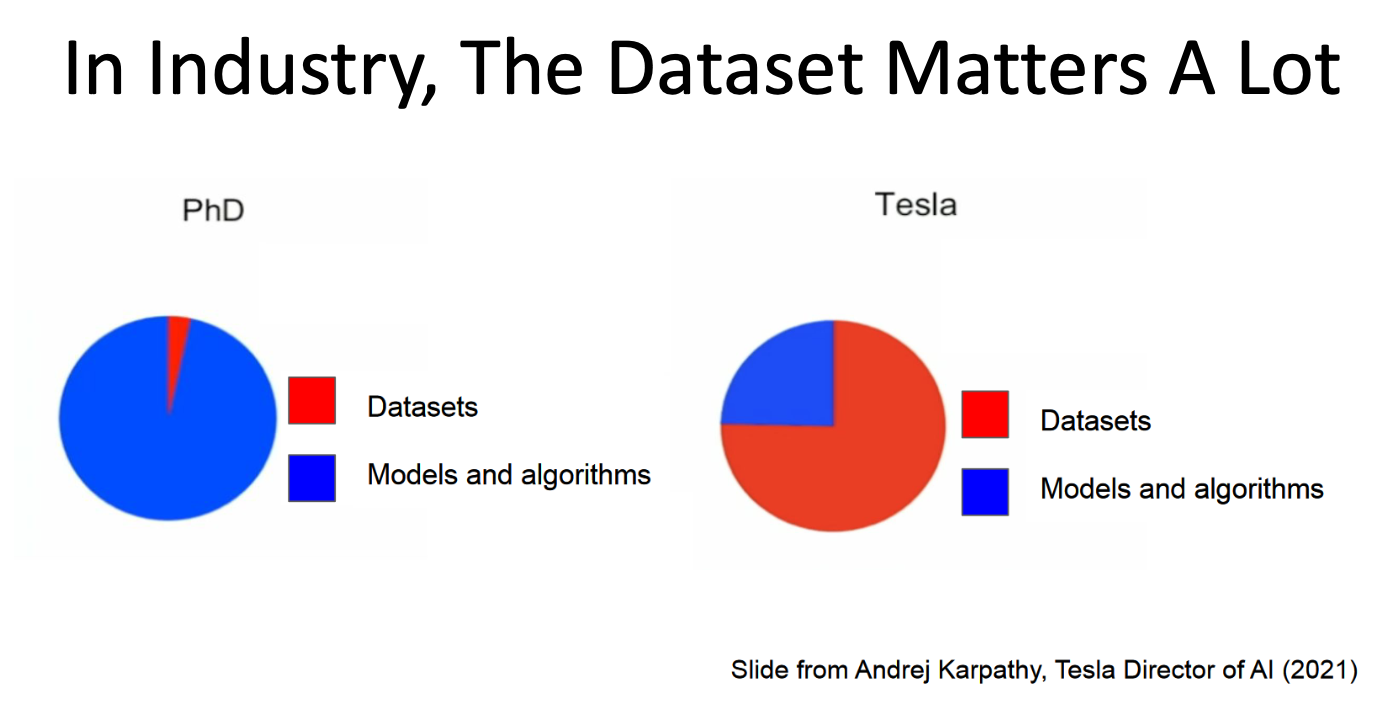 In Industry, The Dataset Matters A Lot

PhD

Datasets

Models and algorithms

Tesla

Datasets

Models and algorithms

Slide from Andrej Karpathy, Tesla Director of AI (2021)